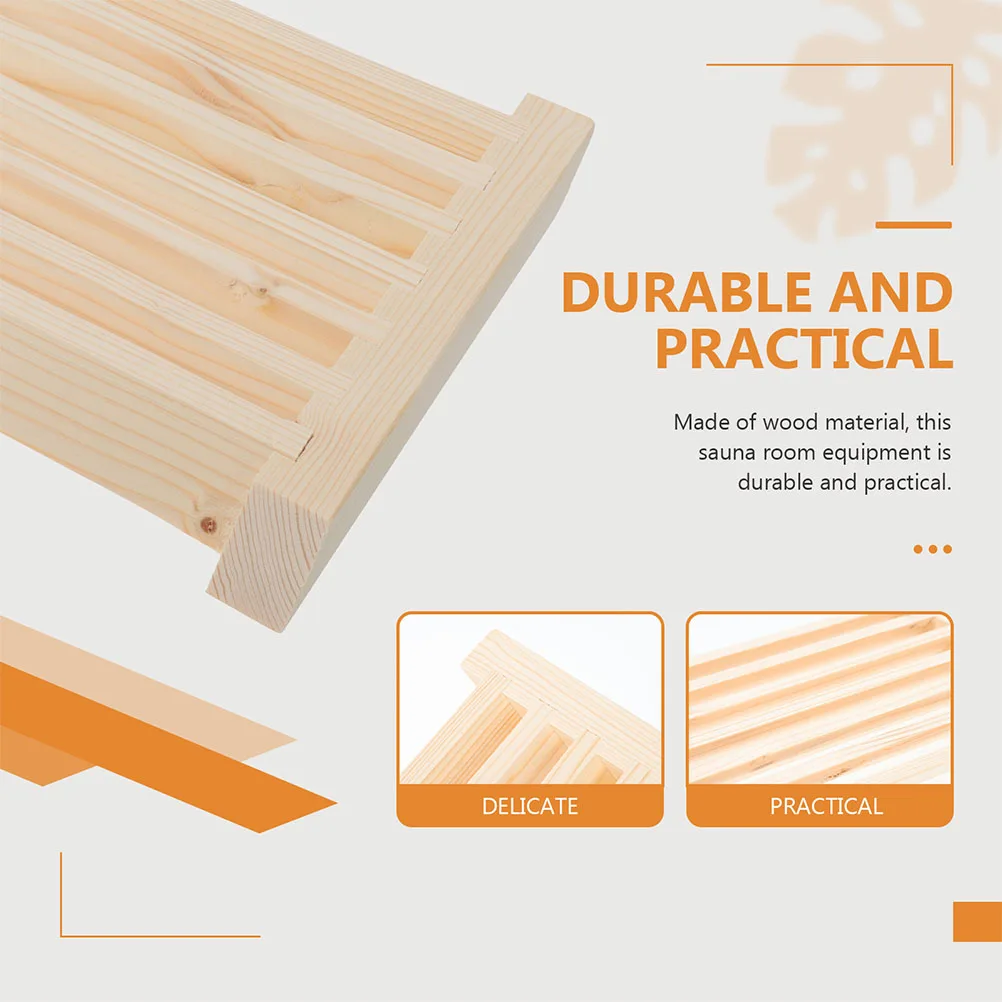 DURABLE AND PRACTICAL

Made of wood material, this sauna room equipment is durable and practical.

DELICATE

PRACTICAL